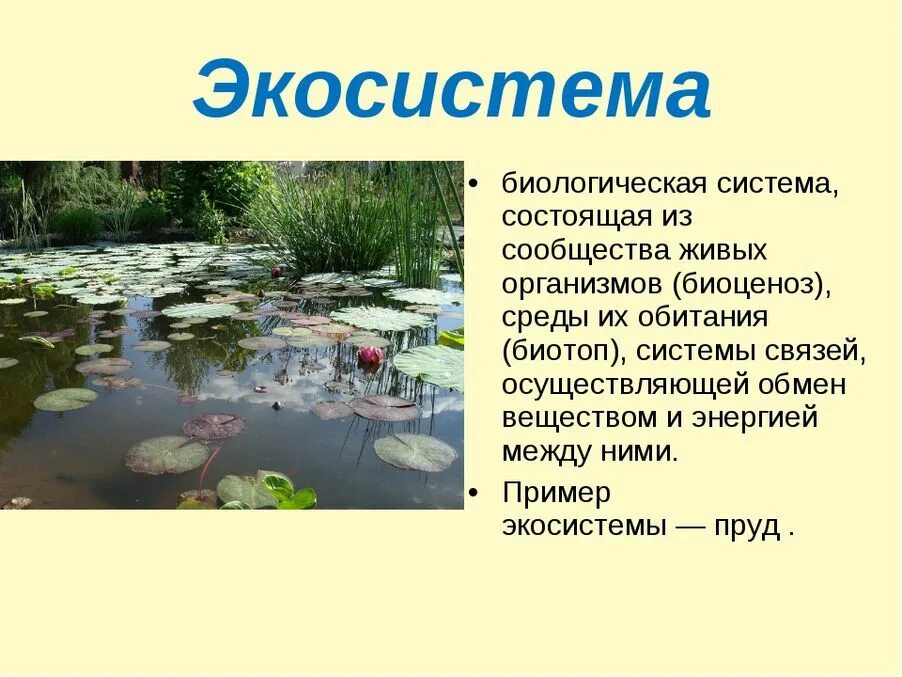 Экосистема

• биологическая система, состоящая из сообщества живых организмов (биоценоз), среды их обитания (биотоп), системы связей, осуществляющей обмен веществом и энергией между ними.

• Пример экосистемы — пруд .